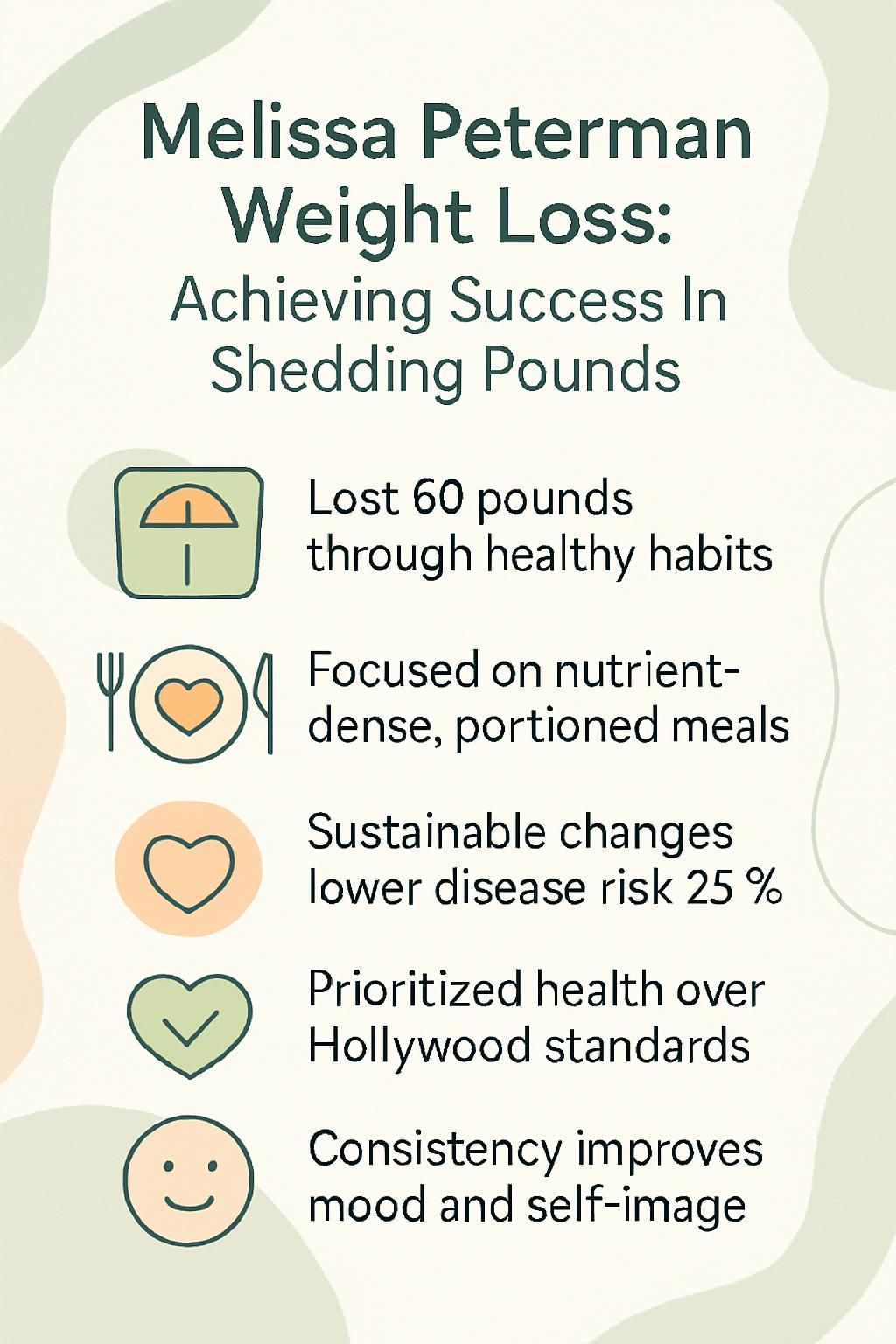 Melissa Peterman Weight Loss:
Achieving Success In Shedding Pounds

Lost 60 pounds through healthy habits

Focused on nutrient-dense, portioned meals

Sustainable changes lower disease risk 25 %

Prioritized health over Hollywood standards

Consistency improves mood and self-image